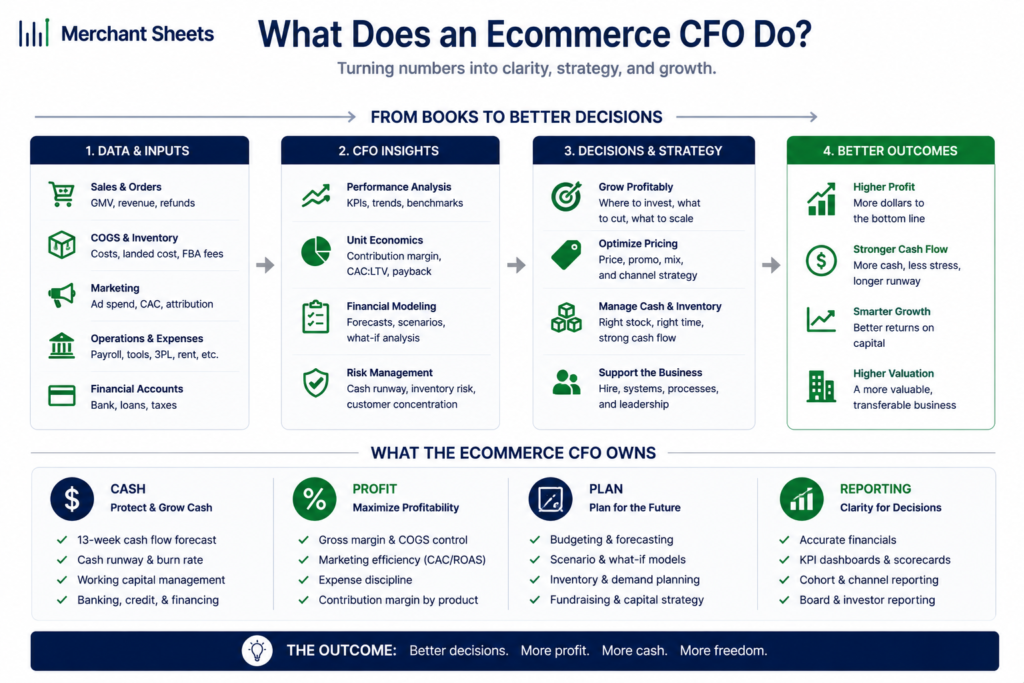 Merchant Sheets

What Does an Ecommerce CFO Do?

Turning numbers into clarity, strategy, and growth.

FROM BOOKS TO BETTER DECISIONS

1. DATA & INPUTS

Sales & Orders
GMV, revenue, refunds

COGS & Inventory
Costs, landed cost, FBA fees

Marketing
Ad spend, CAC, attribution

Operations & Expenses
Payroll, tools, 3PL, rent, etc.

Financial Accounts
Bank, loans, taxes

2. CFO INSIGHTS

Performance Analysis
KPIs, trends, benchmarks

Unit Economics
Contribution margin, CAC:LTV, payback

Financial Modeling
Forecasts, scenarios, what-if analysis

Risk Management
Cash runway, inventory risk, customer concentration

3. DECISIONS & STRATEGY

Grow Profitably
Where to invest, what to cut, what to scale

Optimize Pricing
Price, promo, mix, and channel strategy

Manage Cash & Inventory
Right stock, right time, strong cash flow

Support the Business
Hire, systems, processes, and leadership

4. BETTER OUTCOMES

Higher Profit
More dollars to the bottom line

Stronger Cash Flow
More cash, less stress, longer runway

Smarter Growth
Better returns on capital

Higher Valuation
A more valuable, transferable business

WHAT THE ECOMMERCE CFO OWNS

CASH
Protect & Grow Cash
13-week cash flow forecast
Cash runway & burn rate
Working capital management
Banking, credit, & financing

PROFIT
Maximize Profitability
Gross margin & COGS control
Marketing efficiency (CAC/ROAS)
Expense discipline
Contribution margin by product

PLAN
Plan for the Future
Budgeting & forecasting
Scenario & what-if models
Inventory & demand planning
Fundraising & capital strategy

REPORTING
Clarity for Decisions
Accurate financials
KPI dashboards & scorecards
Cohort & channel reporting
Board & investor reporting

THE OUTCOME: Better decisions. More profit. More cash. More freedom.